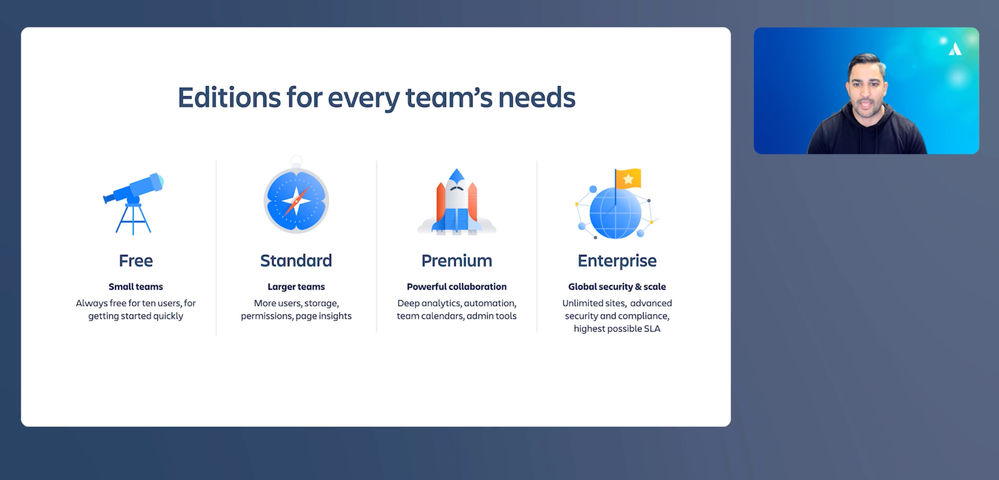 Editions for every team's needs

Free

Small teams

Always free for ten users, for getting started quickly

Standard

Larger teams

More users, storage, permissions, page insights

Premium

Powerful collaboration

Deep analytics, automation, team calendars, admin tools

Enterprise

Global security & scale

Unlimited sites, advanced security and compliance, highest possible SLA